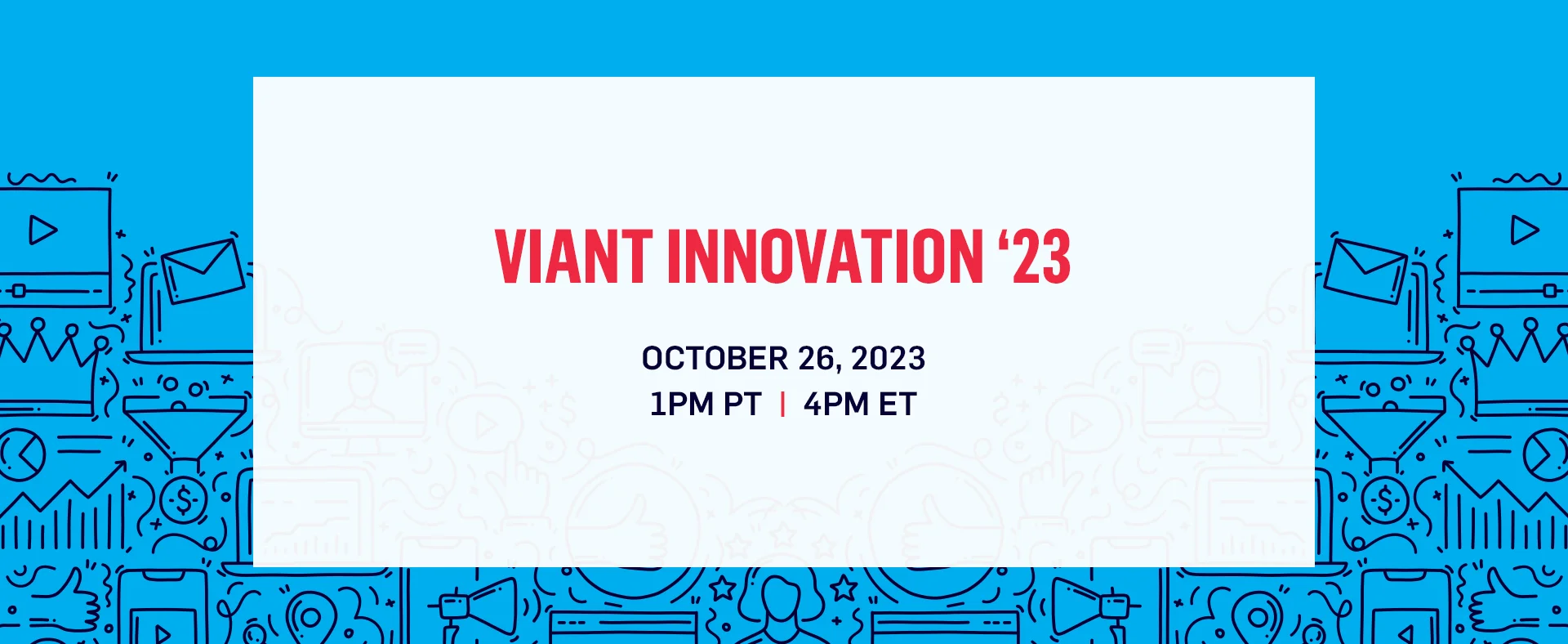 VIANT INNOVATION ‘23

OCTOBER 26, 2023
1PM PT | 4PM ET